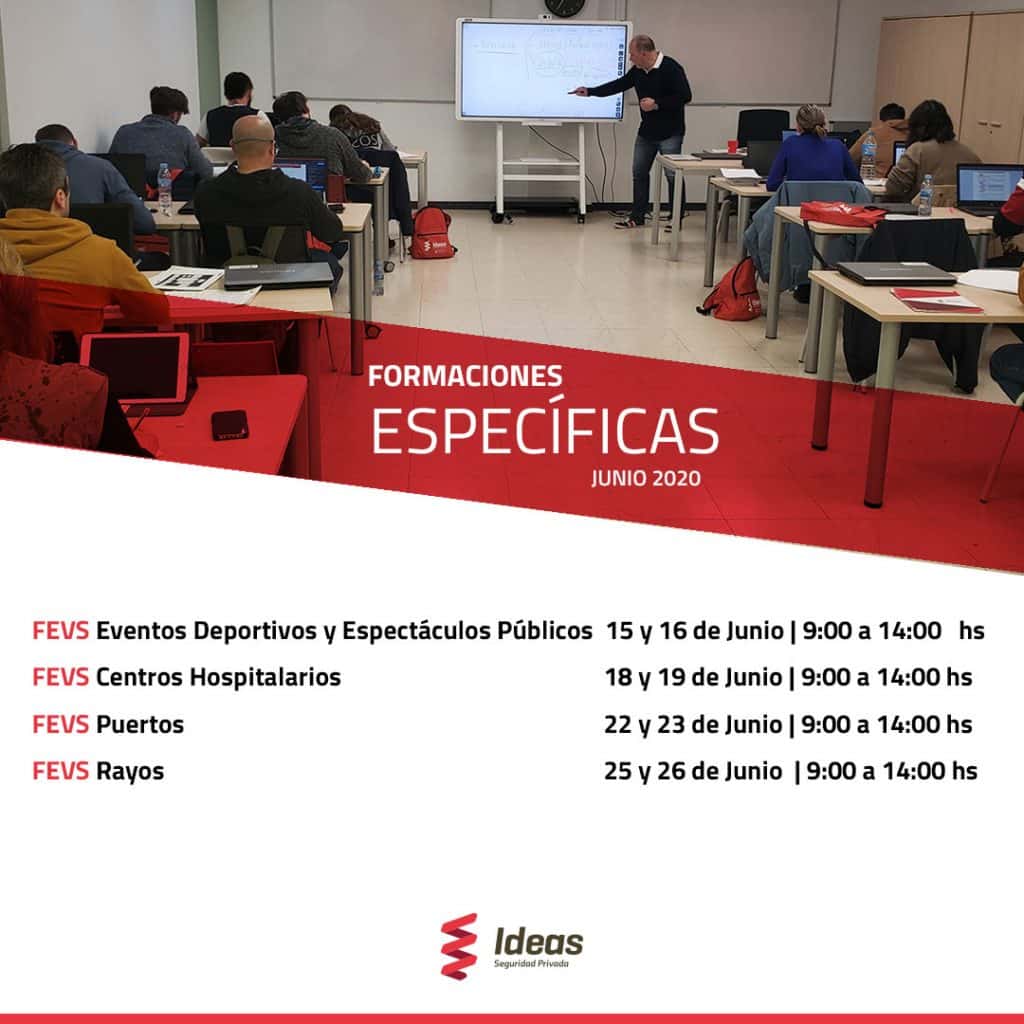 FORMACIONES
ESPECÍFICAS
JUNIO 2020

FEVS Eventos Deportivos y Espectáculos Públicos 15 y 16 de Junio | 9:00 a 14:00 hs
FEVS Centros Hospitalarios 18 y 19 de Junio | 9:00 a 14:00 hs
FEVS Puertos 22 y 23 de Junio | 9:00 a 14:00 hs
FEVS Rayos 25 y 26 de Junio | 9:00 a 14:00 hs

Ideas
Seguridad Privada